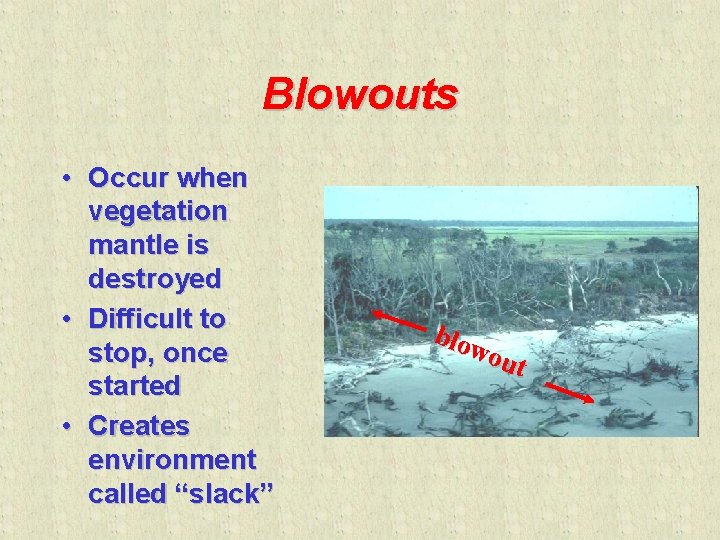 Blowouts

• Occur when vegetation mantle is destroyed
• Difficult to stop, once started
• Creates environment called “slack”

blowout